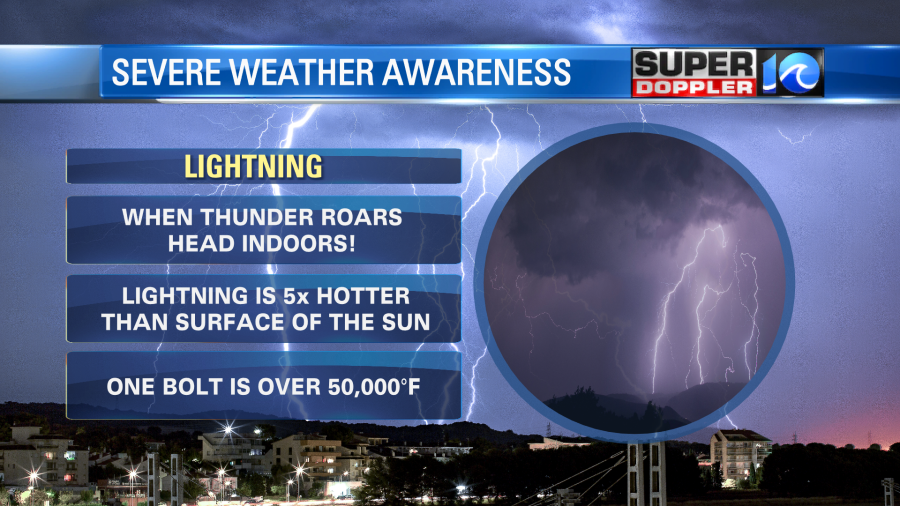 SEVERE WEATHER AWARENESS

SUPER DOPPLER 10

LIGHTNING

WHEN THUNDER ROARS HEAD INDOORS!

LIGHTNING IS 5x HOTTER THAN SURFACE OF THE SUN

ONE BOLT IS OVER 50,000°F